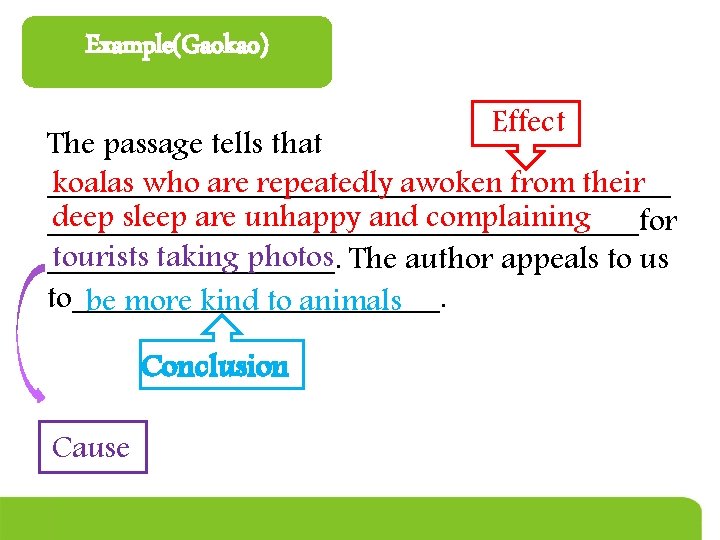 Example(Gaokao)

Effect

The passage tells that koalas who are repeatedly awoken from their deep sleep are unhappy and complaining for tourists taking photos. The author appeals to us to be more kind to animals.

Conclusion

Cause